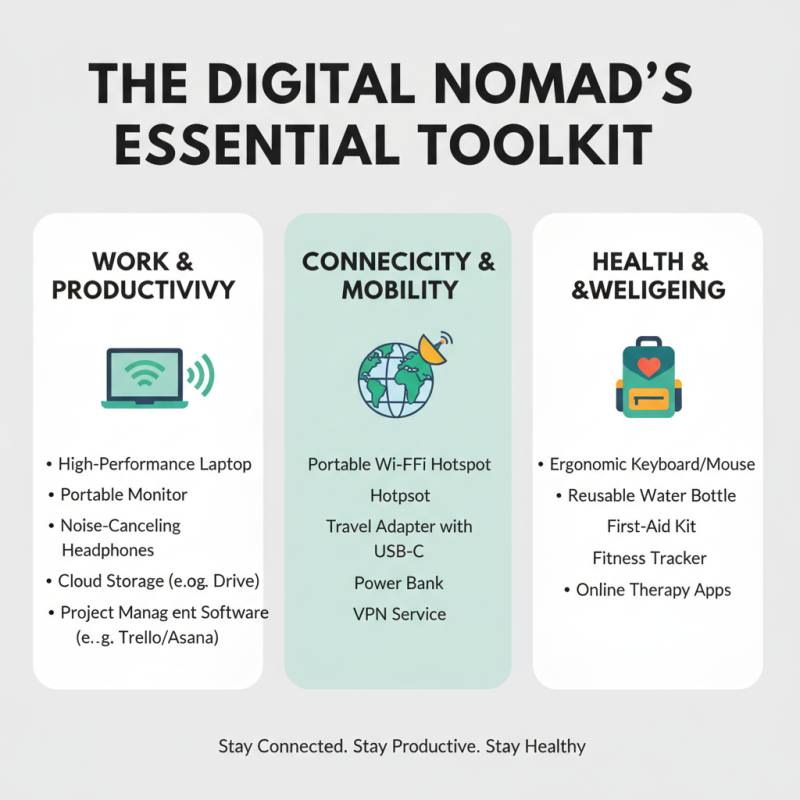 THE DIGITAL NOMAD'S ESSENTIAL TOOLKIT

WORK & PRODUCTIVIVY

• High-Performance Laptop
• Portable Monitor
• Noise-Canceling Headphones
• Cloud Storage (e.og. Drive)
• Project Manag ent Software (e..g. Trello/Asana)

CONNECICITY & MOBILITY

Portable Wi-FFi Hotspot
Hotpsot
Travel Adapter with USB-C
Power Bank
VPN Service

HEALTH & &WELIGEING

• Ergonomic Keyboard/Mouse
• Reusable Water Bottle
First-Aid Kit
Fitness Tracker
• Online Therapy Apps

Stay Connected. Stay Productive. Stay Healthy